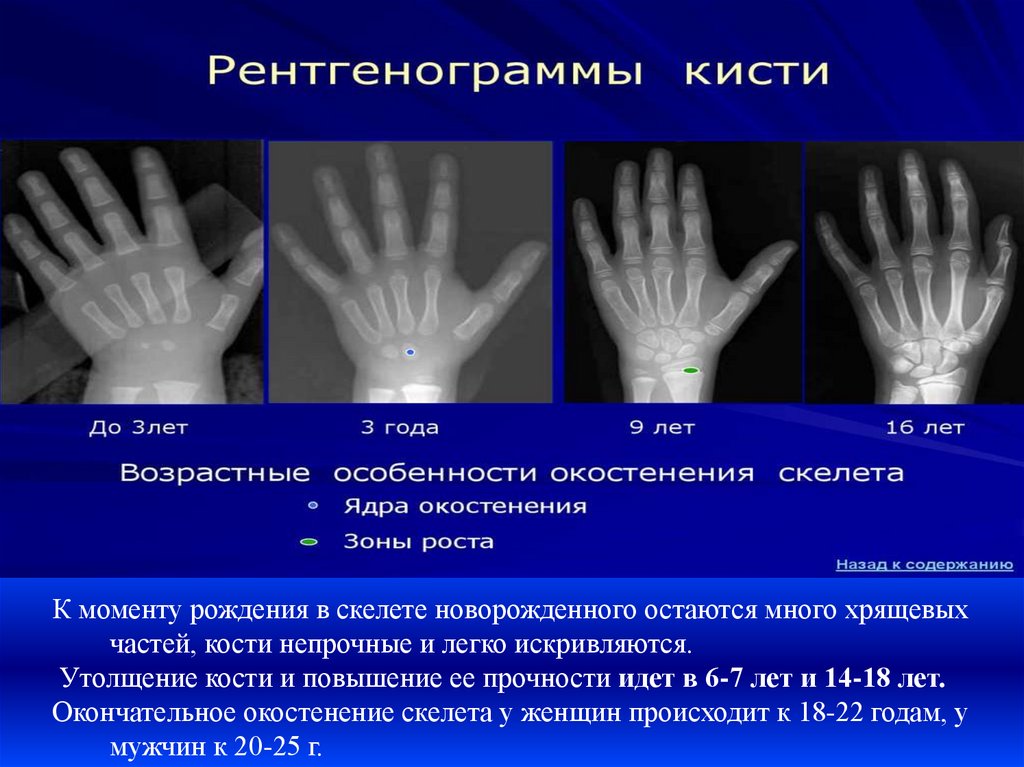 Рентгенограммы кисти

До 3лет

3 года

9 лет

16 лет

Возрастные особенности окостенения скелета

Ядра окостенения

Зоны роста

Назад к содержанию

К моменту рождения в скелете новорожденного остаются много хрящевых частей, кости непрочные и легко искривляются.

Утолщение кости и повышение ее прочности идет в 6-7 лет и 14-18 лет.

Окончательное окостенение скелета у женщин происходит к 18-22 годам, у мужчин к 20-25 г.